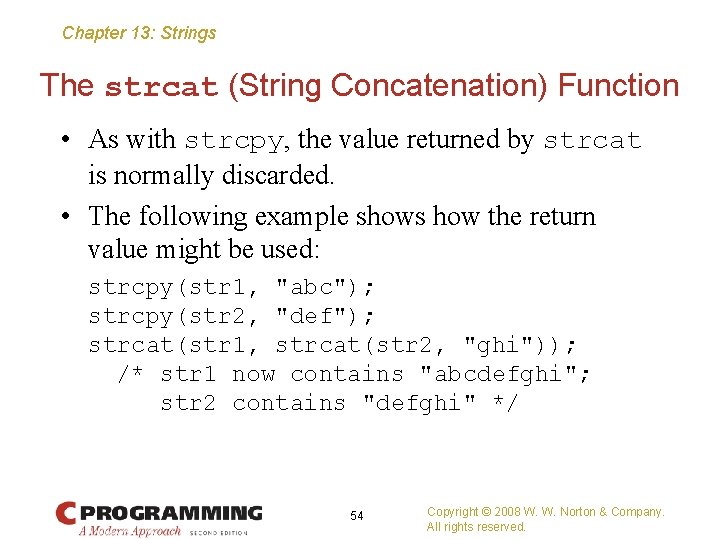 Chapter 13: Strings

The strcat (String Concatenation) Function

• As with strcpy, the value returned by strcat is normally discarded.

• The following example shows how the return value might be used:

strcpy(str1, "abc");
strcpy(str2, "def");
strcat(str1, strcat(str2, "ghi"));
  /* str1 now contains "abcdefghi";
     str2 contains "defghi" */

C PROGRAMMING
A Modern Approach SECOND EDITION

54

Copyright © 2008 W. W. Norton & Company.
All rights reserved.